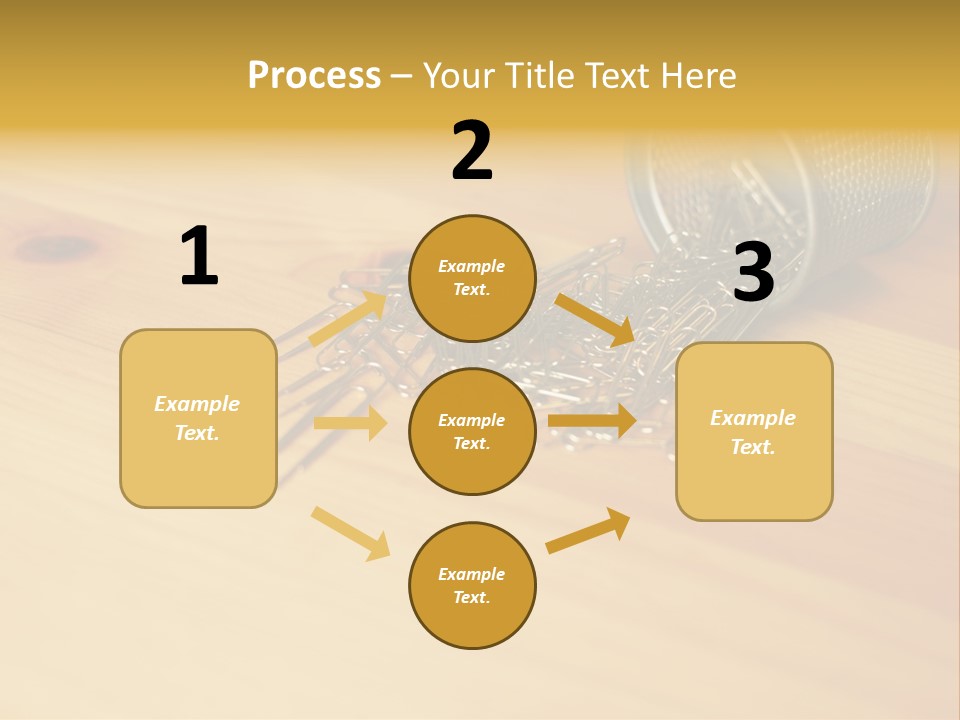 Process – Your Title Text Here

1

Example Text.

2

Example Text.

Example Text.

Example Text.

3

Example Text.